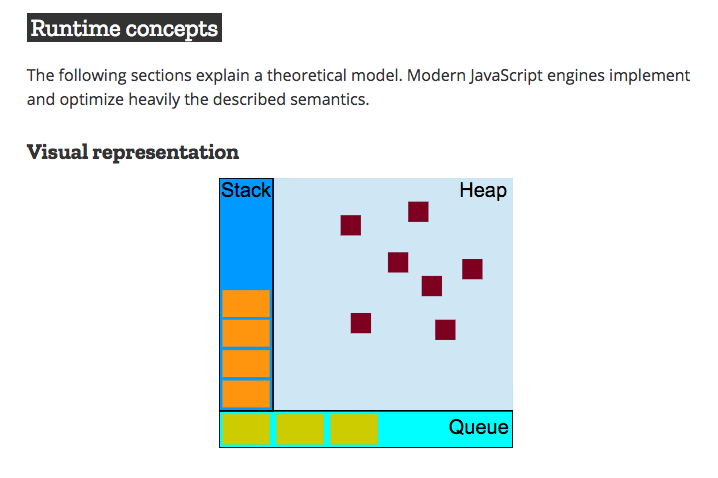 Runtime concepts

The following sections explain a theoretical model. Modern JavaScript engines implement and optimize heavily the described semantics.

Visual representation

Stack

Heap

Queue